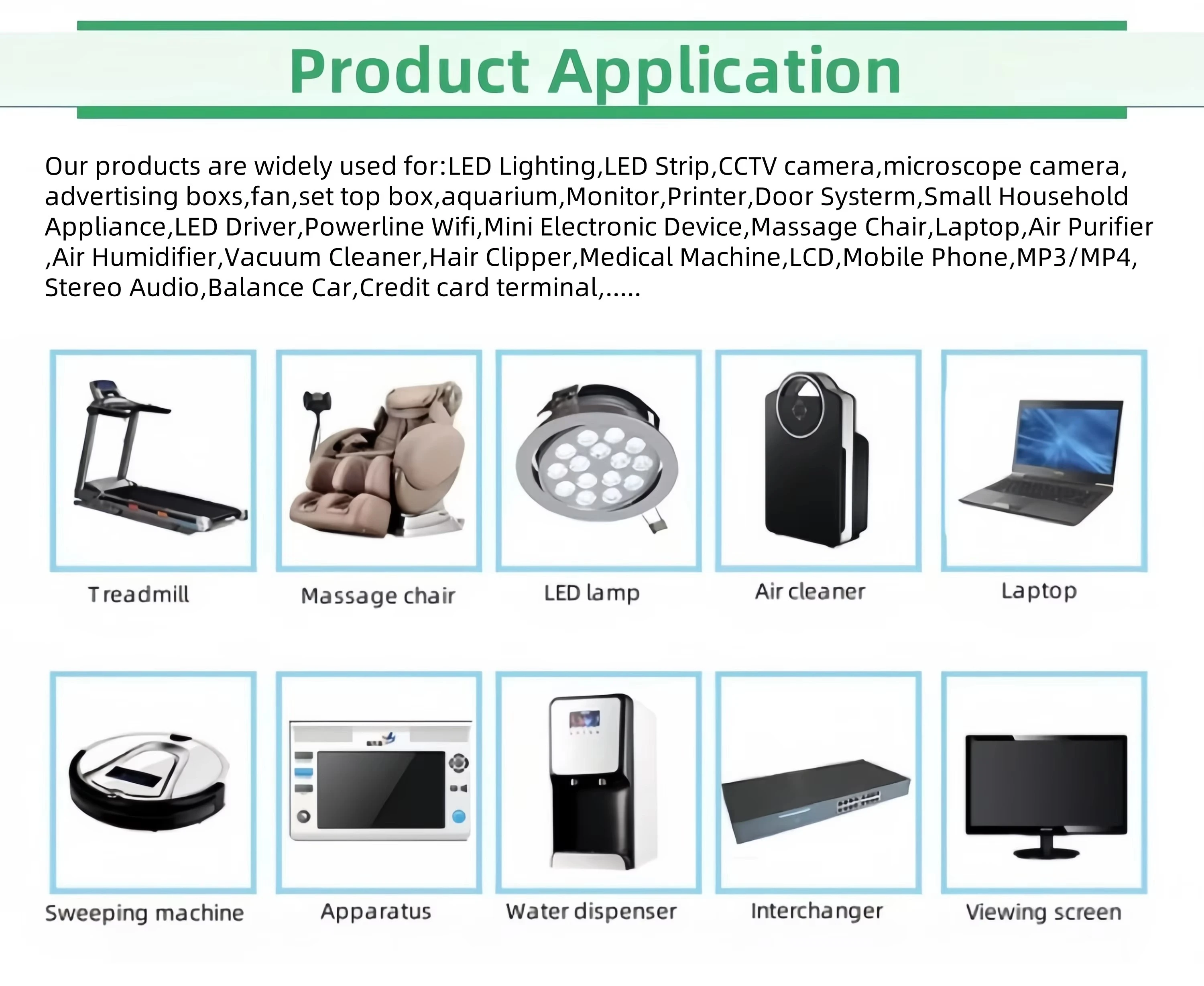 Product Application

Our products are widely used for:LED Lighting,LED Strip,CCTV camera,microscope camera, advertising boxs,fan,set top box,aquarium,Monitor,Printer,Door Systerm,Small Household Appliance,LED Driver,Powerline Wifi,Mini Electronic Device,Massage Chair,Laptop,Air Purifier ,Air Humidifier,Vacuum Cleaner,Hair Clipper,Medical Machine,LCD,Mobile Phone,MP3/MP4, Stereo Audio,Balance Car,Credit card terminal,.....

Treadmill

Massage chair

LED lamp

Air cleaner

Laptop

Sweeping machine

Apparatus

Water dispenser

Interchanger

Viewing screen